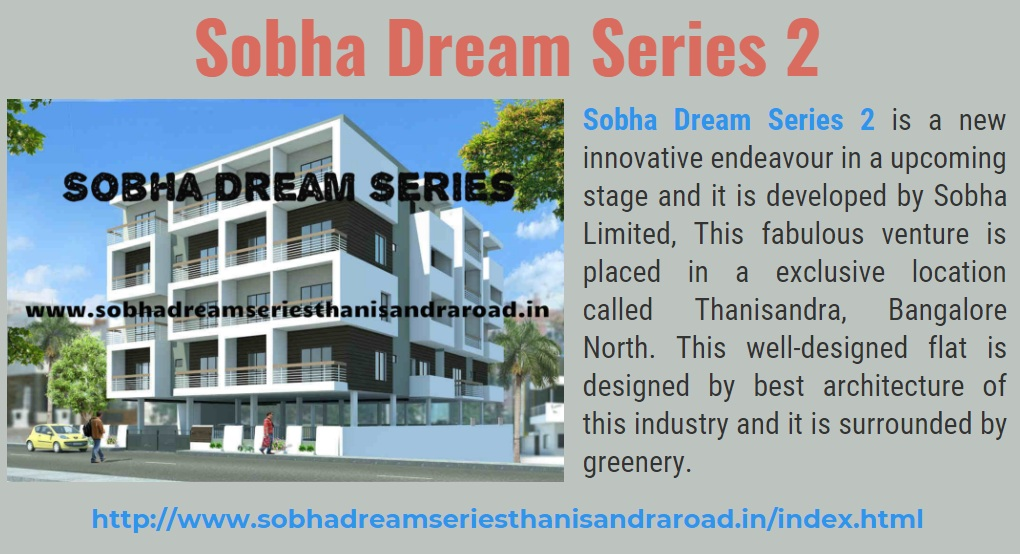 Sobha Dream Series 2

SOBHA DREAM SERIES

www.sobhadreamseriesthanisandraroad.in

Sobha Dream Series 2 is a new innovative endeavour in a upcoming stage and it is developed by Sobha Limited, This fabulous venture is placed in a exclusive location called Thanisandra, Bangalore North. This well-designed flat is designed by best architecture of this industry and it is surrounded by greenery.

http://www.sobhadreamseriesthanisandraroad.in/index.html